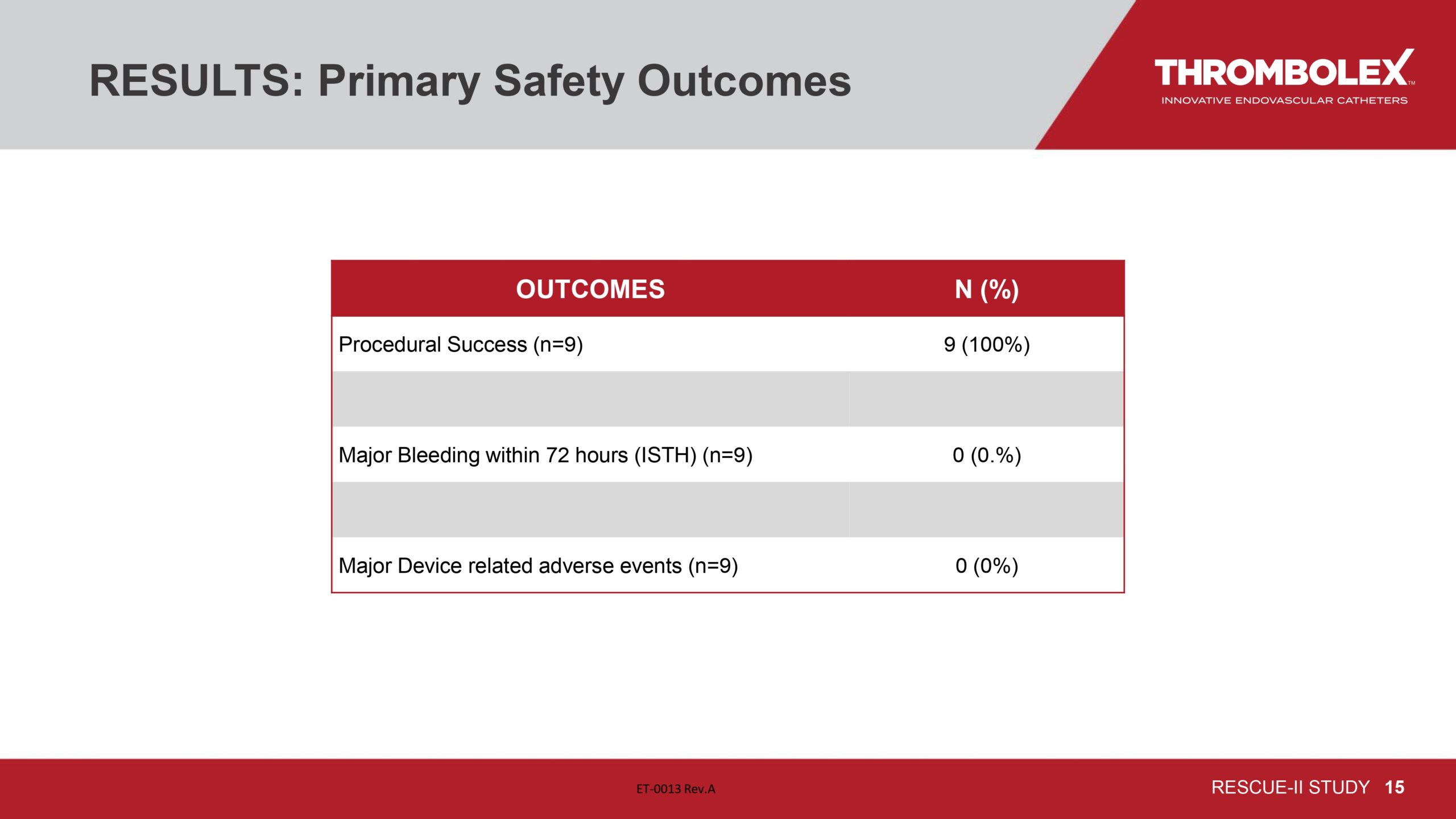 RESULTS: Primary Safety Outcomes

THROMBOLEX™
INNOVATIVE ENDOVASCULAR CATHETERS

| OUTCOMES | N (%) |
|---|---|
| Procedural Success (n=9) | 9 (100%) |
| | |
| Major Bleeding within 72 hours (ISTH) (n=9) | 0 (0.%) |
| | |
| Major Device related adverse events (n=9) | 0 (0%) |

ET-0013 Rev.A

RESCUE-II STUDY 15